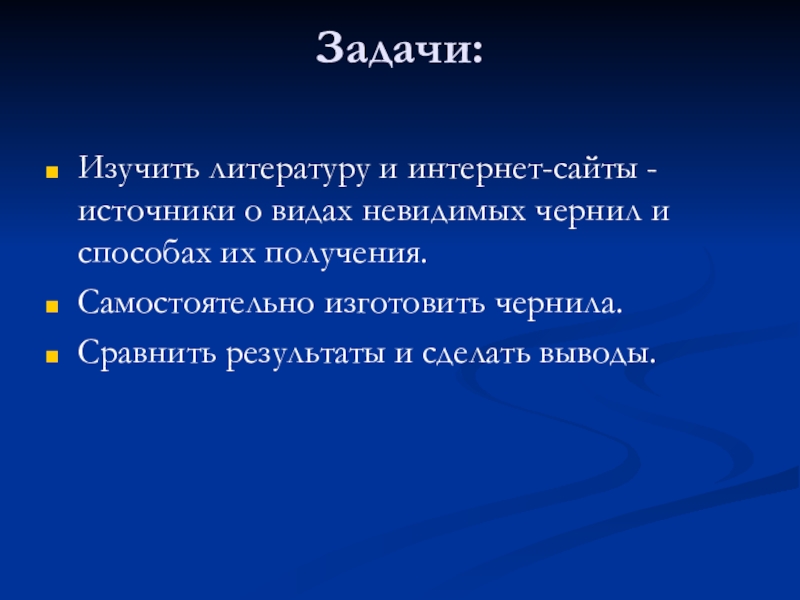 Задачи:

Изучить литературу и интернет-сайты - источники о видах невидимых чернил и способах их получения.

Самостоятельно изготовить чернила.

Сравнить результаты и сделать выводы.